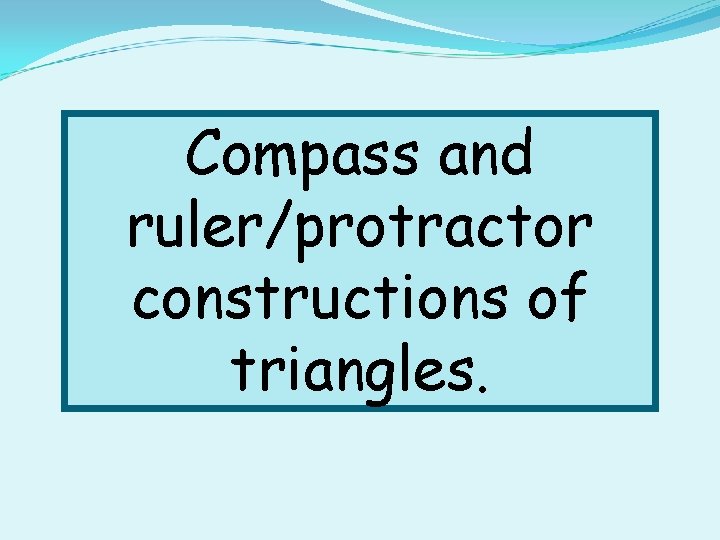 Compass and ruler/protractor constructions of triangles.